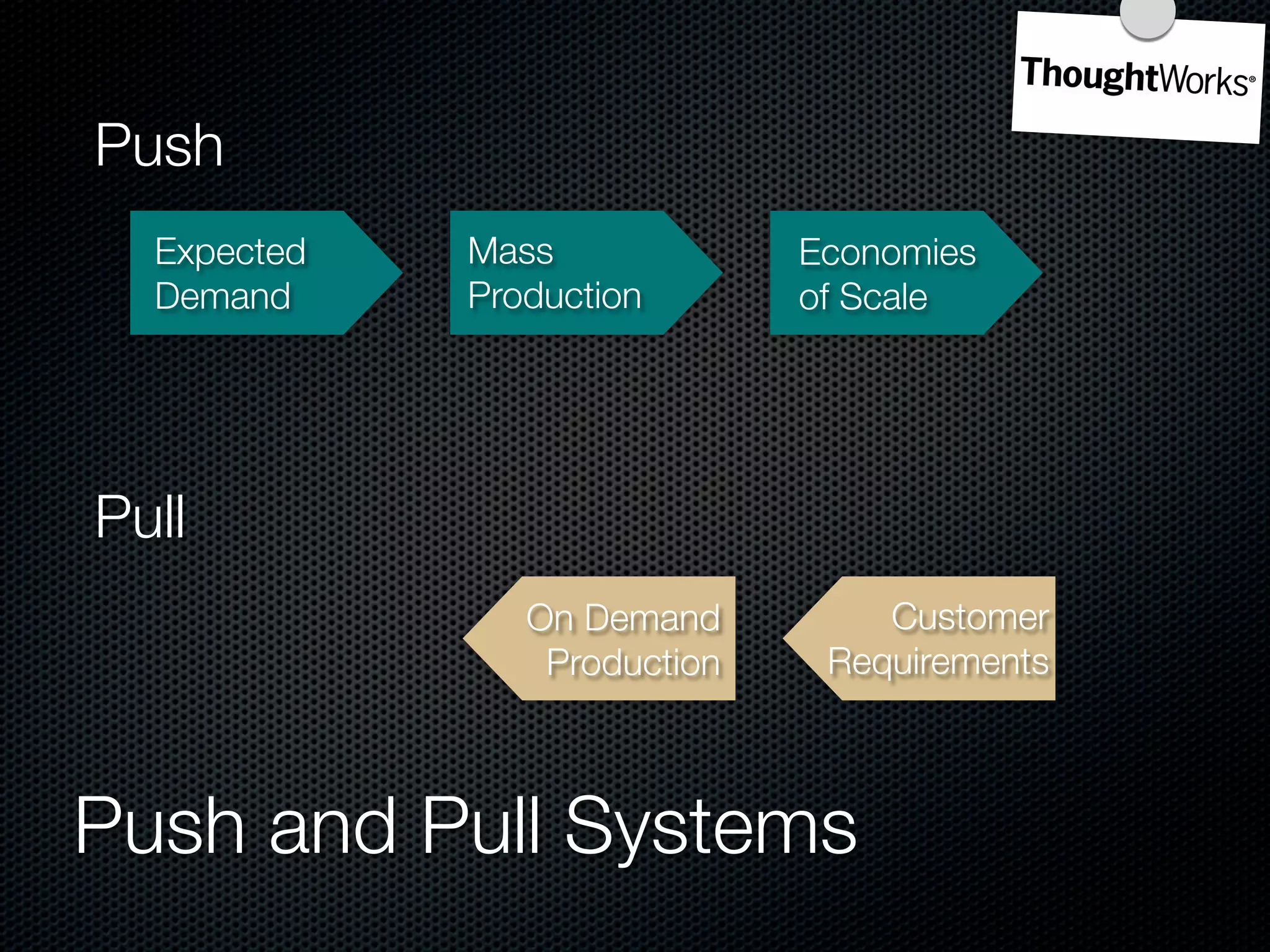 ThoughtWorks®

Push

Expected Demand

Mass Production

Economies of Scale

Pull

On Demand Production

Customer Requirements

Push and Pull Systems